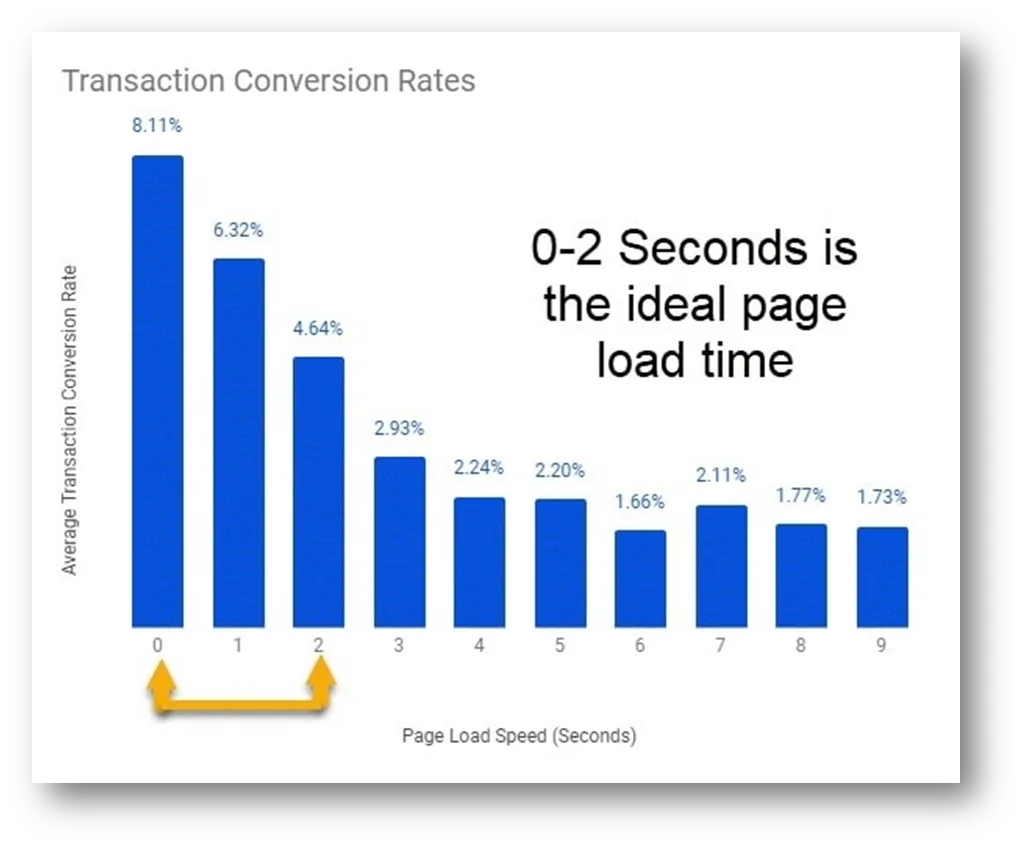 Transaction Conversion Rates

Average Transaction Conversion Rate

8.11%
6.32%
4.64%
2.93%
2.24%
2.20%
1.66%
2.11%
1.77%
1.73%

0-2 Seconds is the ideal page load time

0
1
2
3
4
5
6
7
8
9

Page Load Speed (Seconds)